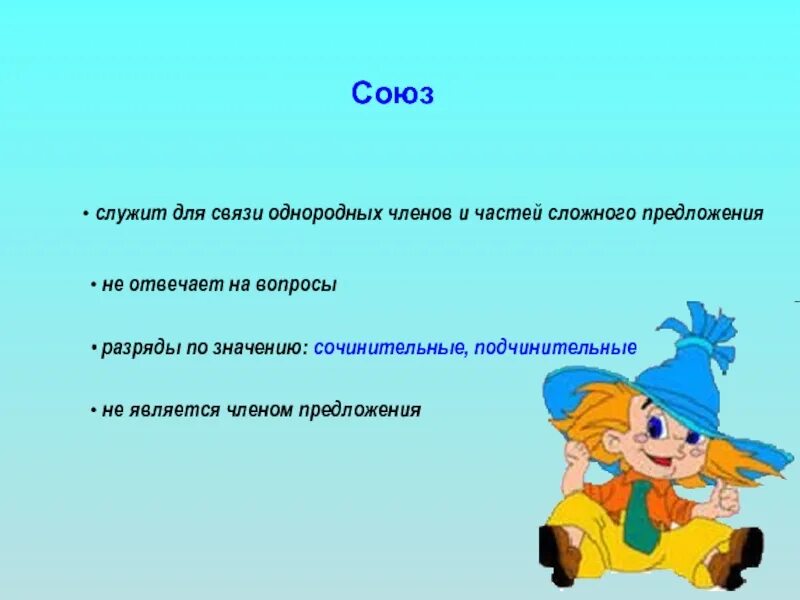 Союз

• служит для связи однородных членов и частей сложного предложения

• не отвечает на вопросы

• разряды по значению: сочинительные, подчинительные

• не является членом предложения